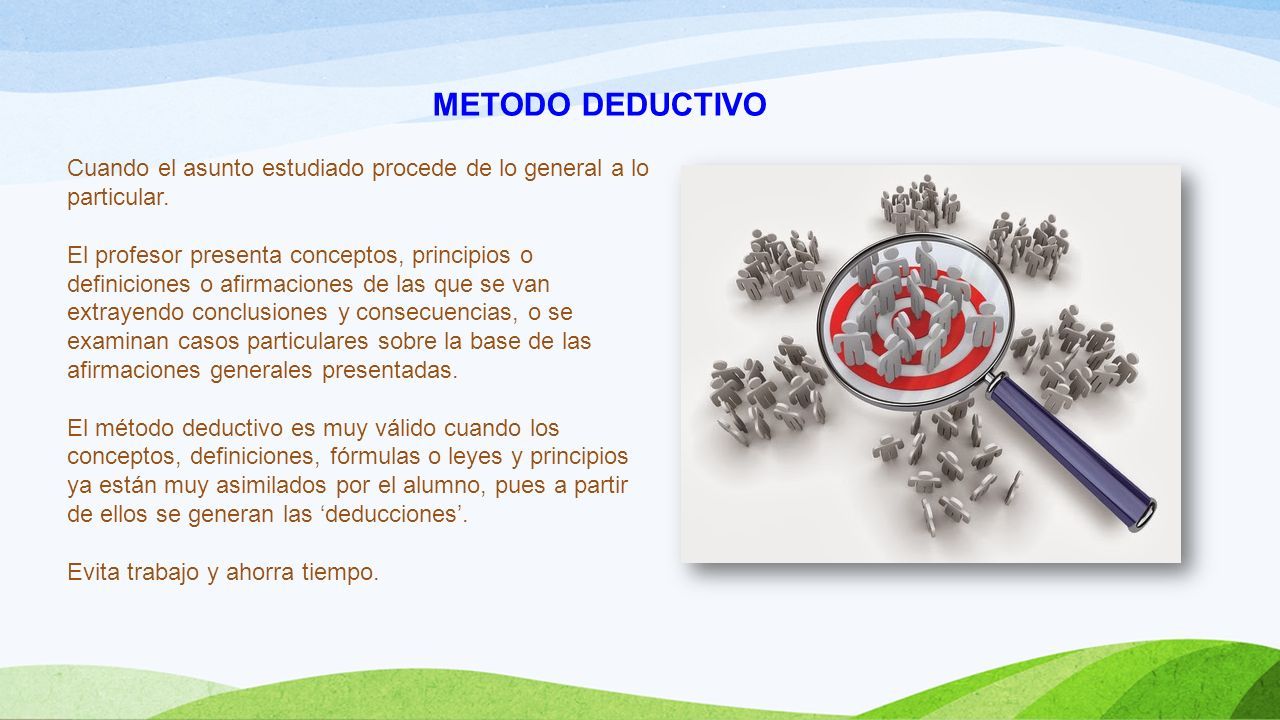 METODO DEDUCTIVO

Cuando el asunto estudiado procede de lo general a lo particular.

El profesor presenta conceptos, principios o definiciones o afirmaciones de las que se van extrayendo conclusiones y consecuencias, o se examinan casos particulares sobre la base de las afirmaciones generales presentadas.

El método deductivo es muy válido cuando los conceptos, definiciones, fórmulas o leyes y principios ya están muy asimilados por el alumno, pues a partir de ellos se generan las ‘deducciones’.

Evita trabajo y ahorra tiempo.